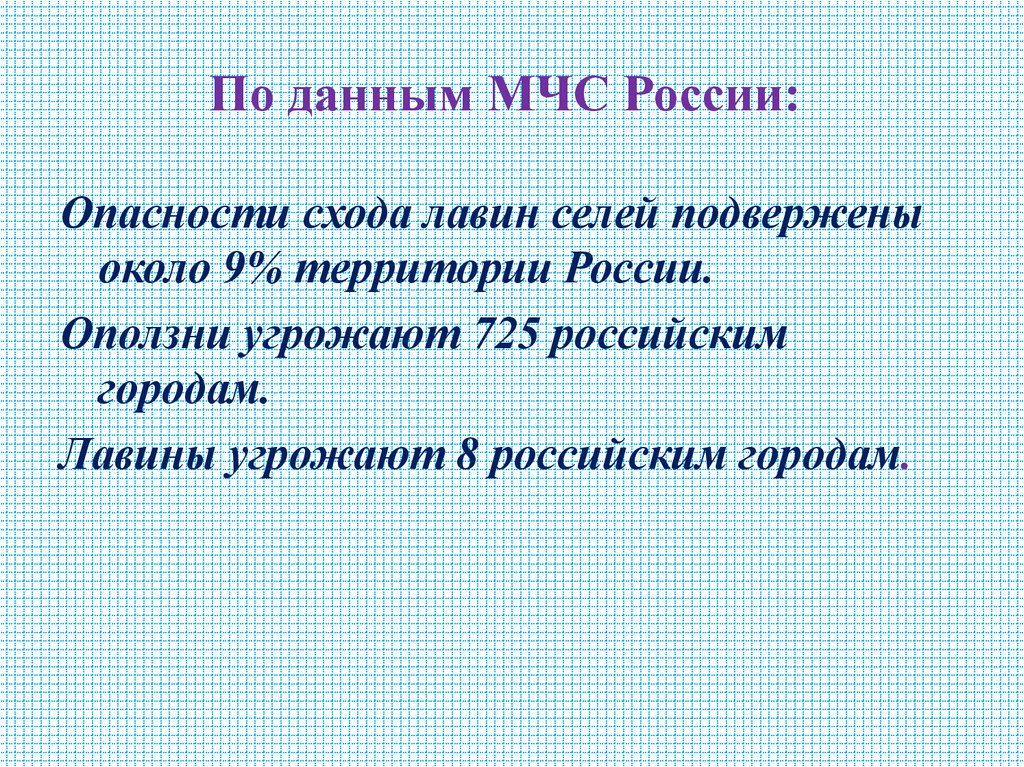 По данным МЧС России:

Опасности схода лавин селей подвержены около 9% территории России.

Оползни угрожают 725 российским городам.

Лавины угрожают 8 российским городам.